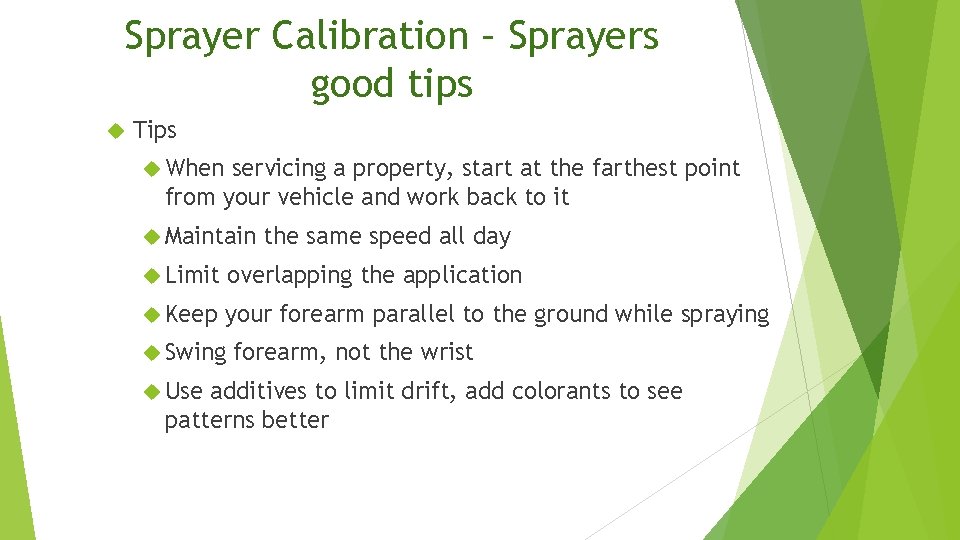 Sprayer Calibration – Sprayers good tips

Tips

When servicing a property, start at the farthest point from your vehicle and work back to it

Maintain the same speed all day

Limit overlapping the application

Keep your forearm parallel to the ground while spraying

Swing forearm, not the wrist

Use additives to limit drift, add colorants to see patterns better